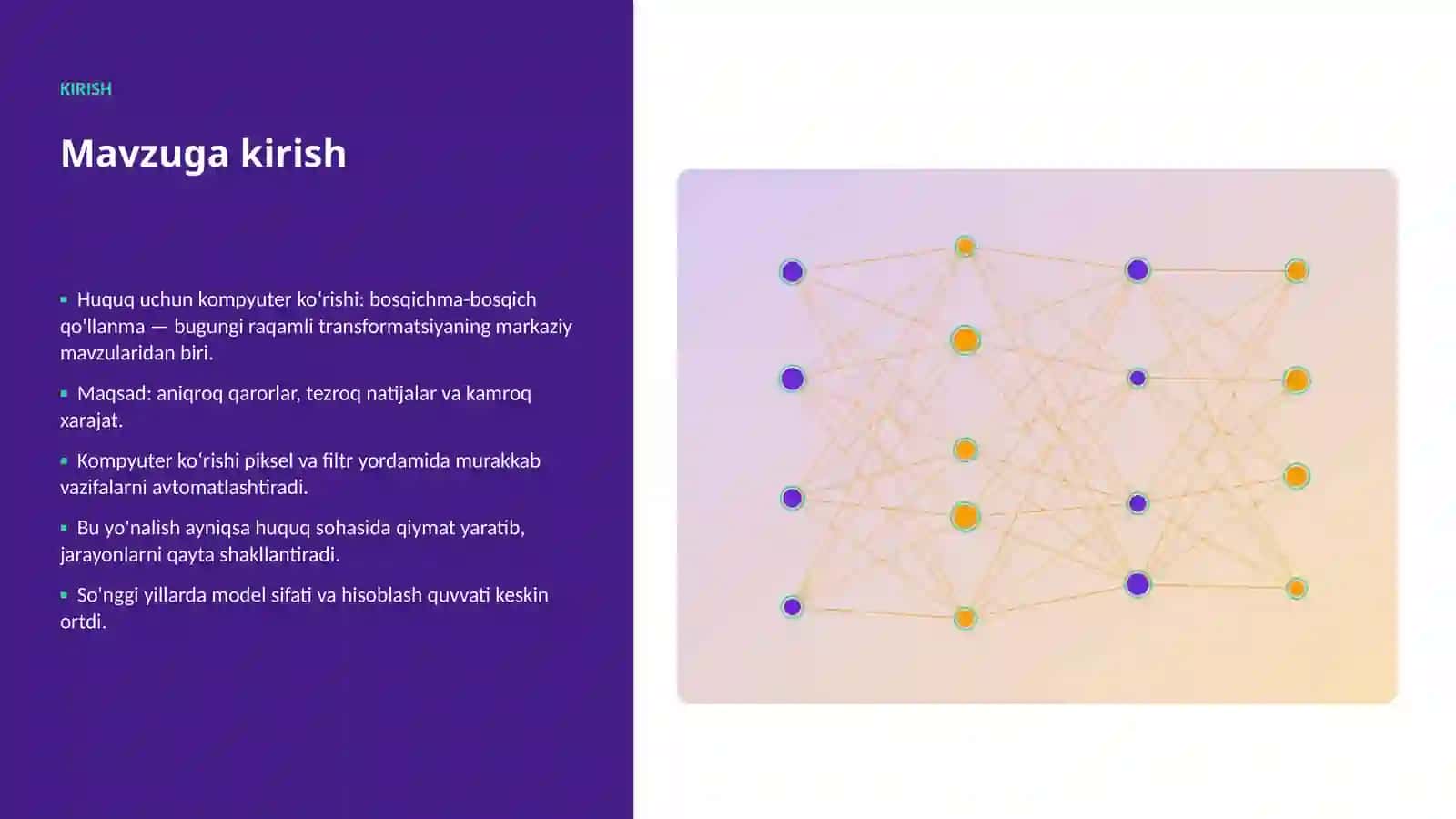 KIRISH

Mavzuga kirish

▪ Huquq uchun kompyuter koʻrishi: bosqichma-bosqich qo'llanma — bugungi raqamli transformatsiyaning markaziy mavzularidan biri.

▪ Maqsad: aniqroq qarorlar, tezroq natijalar va kamroq xarajat.

▪ Kompyuter koʻrishi piksel va filtr yordamida murakkab vazifalarni avtomatlashtiradi.

▪ Bu yo'nalish ayniqsa huquq sohasida qiymat yaratib, jarayonlarni qayta shakllantiradi.

▪ So'nggi yillarda model sifati va hisoblash quvvati keskin ortdi.